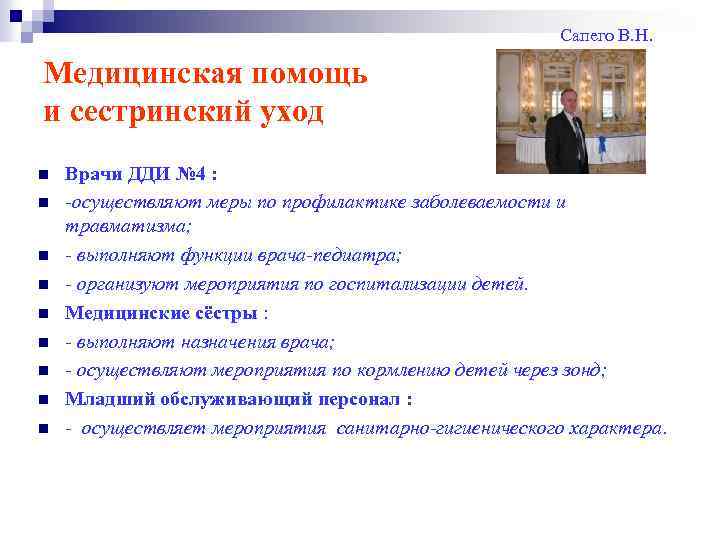 Сапего В.Н.

Медицинская помощь и сестринский уход

Врачи ДДИ №4 :

-осуществляют меры по профилактике заболеваемости и травматизма;

- выполняют функции врача-педиатра;

- организуют мероприятия по госпитализации детей.

Медицинские сёстры :

- выполняют назначения врача;

- осуществляют мероприятия по кормлению детей через зонд;

Младший обслуживающий персонал :

- осуществляет мероприятия санитарно-гигиенического характера.